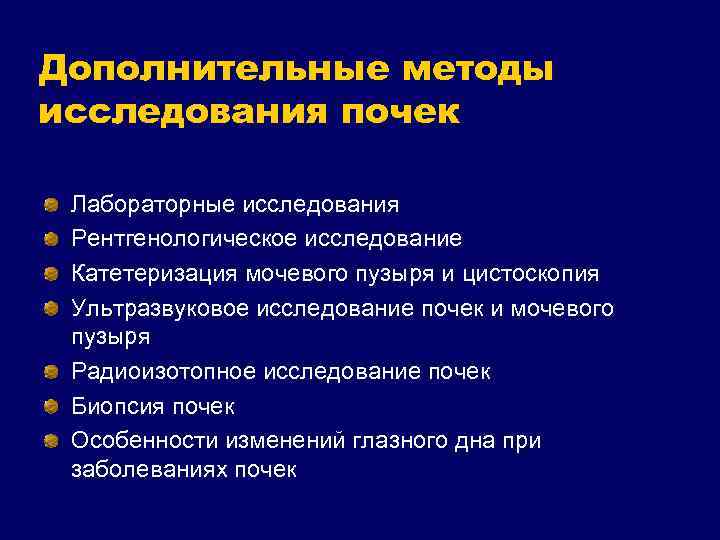 Дополнительные методы исследования почек

- Лабораторные исследования
- Рентгенологическое исследование
- Катетеризация мочевого пузыря и цистоскопия
- Ультразвуковое исследование почек и мочевого пузыря
- Радиоизотопное исследование почек
- Биопсия почек
- Особенности изменений глазного дна при заболеваниях почек